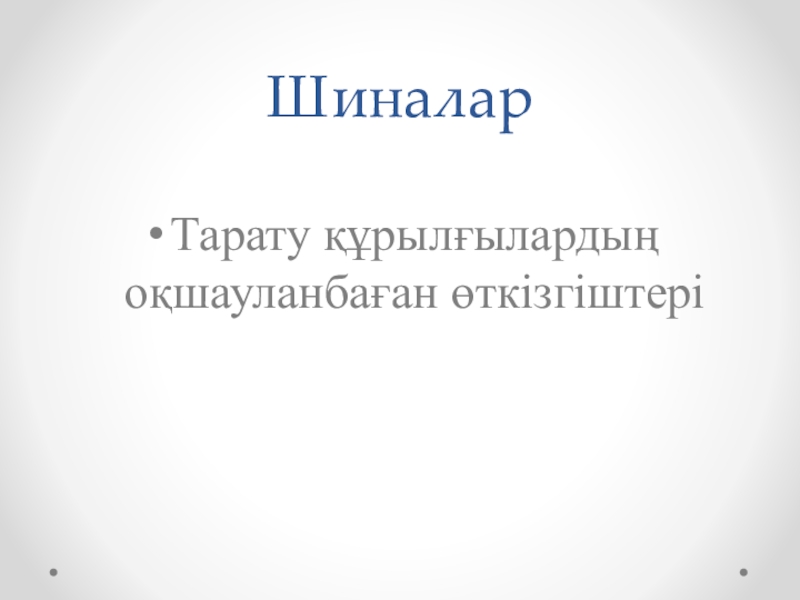 Шиналар

• Тарату құрылғылардың оқшауланбаған өткізгіштері